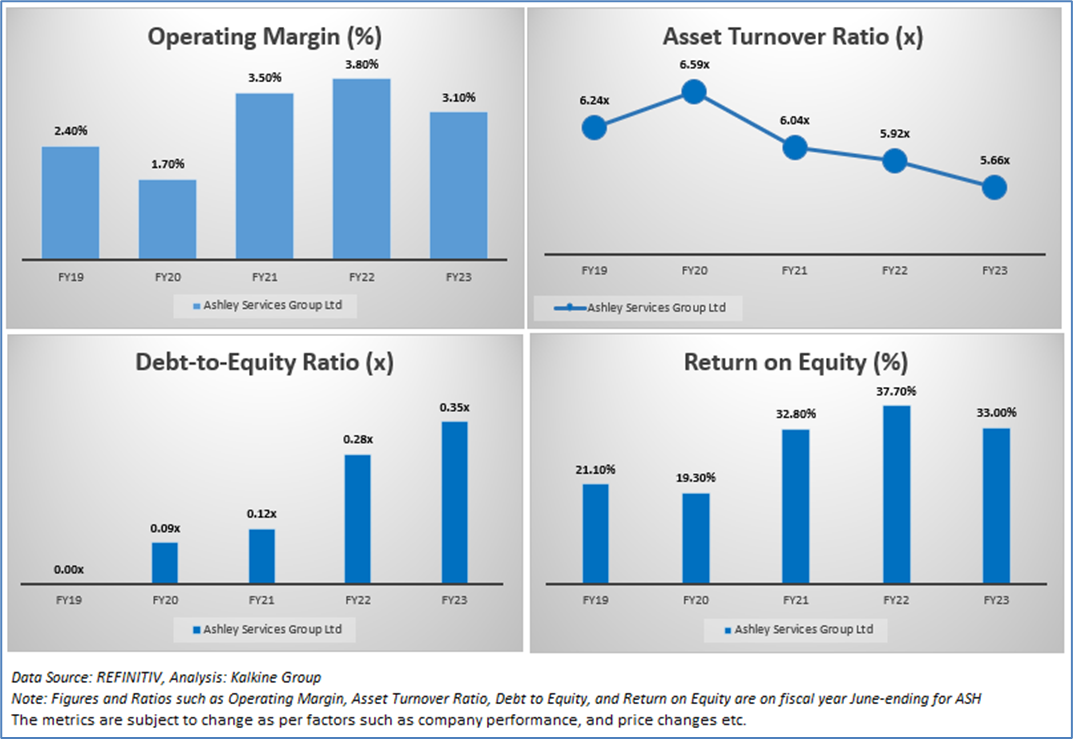 Operating Margin (%)

2.40%
1.70%
3.50%
3.80%
3.10%

FY19 FY20 FY21 FY22 FY23

Ashley Services Group Ltd

Asset Turnover Ratio (x)

6.24x
6.59x
6.04x
5.92x
5.66x

FY19 FY20 FY21 FY22 FY23

Ashley Services Group Ltd

Debt-to-Equity Ratio (x)

0.00x
0.09x
0.12x
0.28x
0.35x

FY19 FY20 FY21 FY22 FY23

Ashley Services Group Ltd

Return on Equity (%)

21.10%
19.30%
32.80%
37.70%
33.00%

FY19 FY20 FY21 FY22 FY23

Ashley Services Group Ltd

Data Source: REFINITIV, Analysis: Kalkine Group
Note: Figures and Ratios such as Operating Margin, Asset Turnover Ratio, Debt to Equity, and Return on Equity are on fiscal year June-ending for ASH
The metrics are subject to change as per factors such as company performance, and price changes etc.